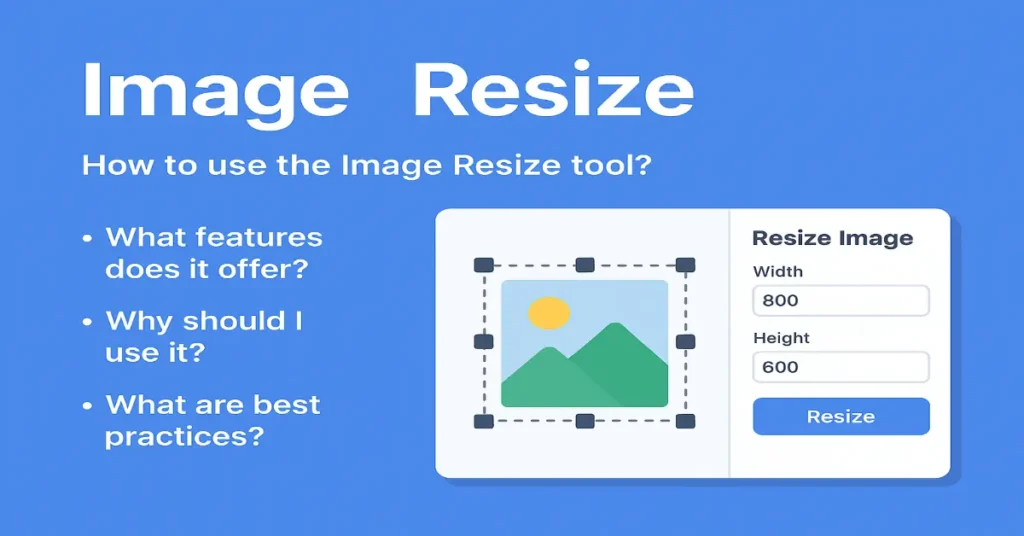 Image Resize

How to use the Image Resize tool?

• What features does it offer?

• Why should I use it?

• What are best practices?

Resize Image

Width

800

Height

600

Resize